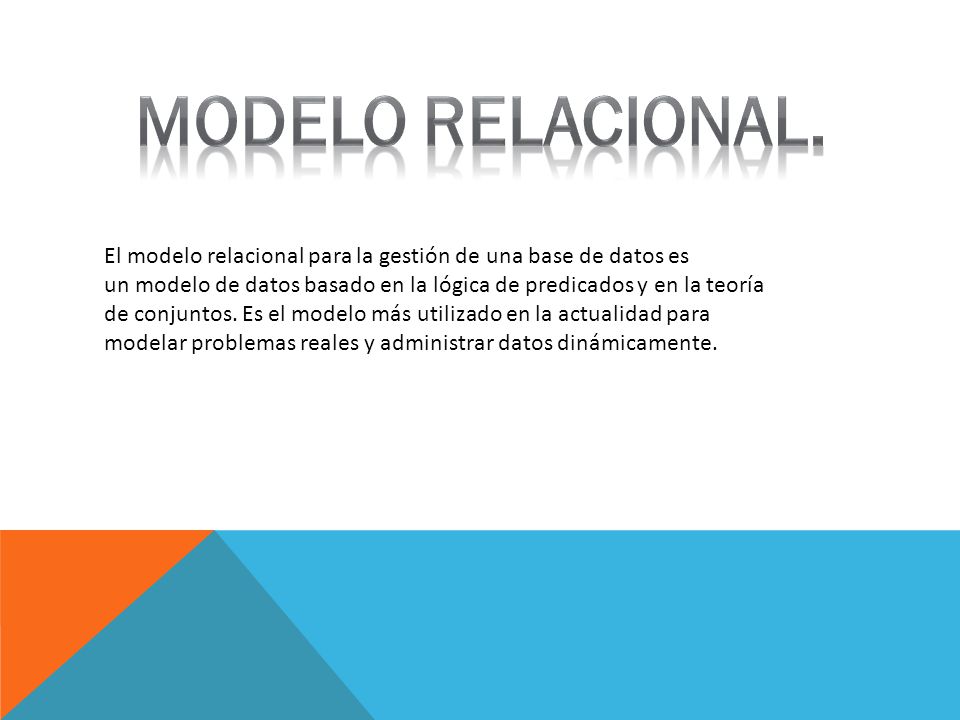 MODELO RELACIONAL.

El modelo relacional para la gestión de una base de datos es un modelo de datos basado en la lógica de predicados y en la teoría de conjuntos. Es el modelo más utilizado en la actualidad para modelar problemas reales y administrar datos dinámicamente.